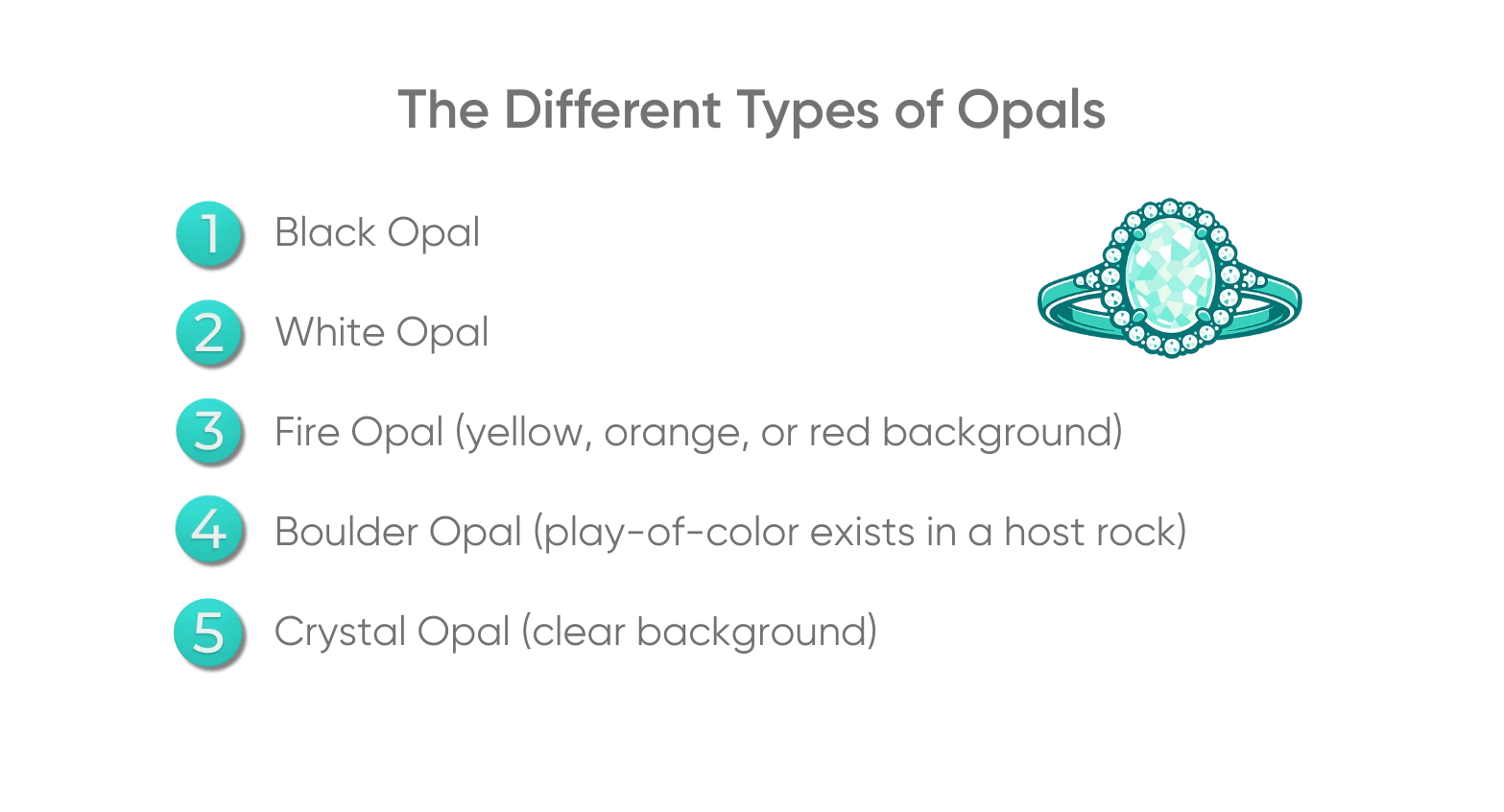 The Different Types of Opals

1 Black Opal

2 White Opal

3 Fire Opal (yellow, orange, or red background)

4 Boulder Opal (play-of-color exists in a host rock)

5 Crystal Opal (clear background)